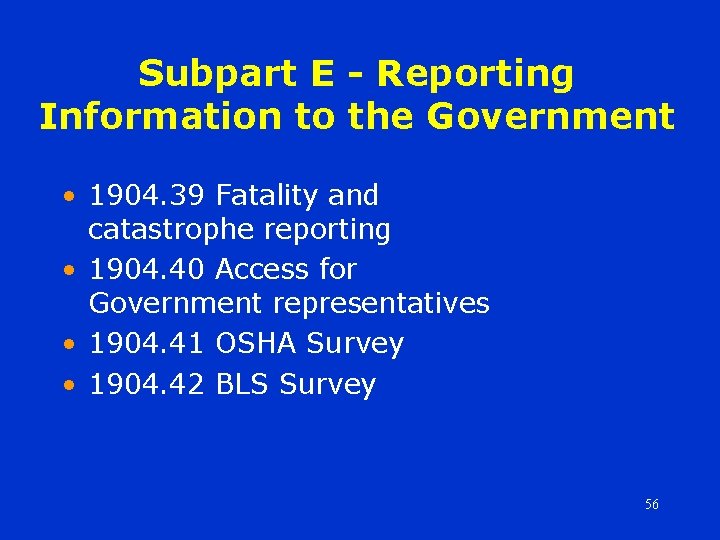 Subpart E - Reporting Information to the Government

• 1904.39 Fatality and catastrophe reporting
• 1904.40 Access for Government representatives
• 1904.41 OSHA Survey
• 1904.42 BLS Survey

56